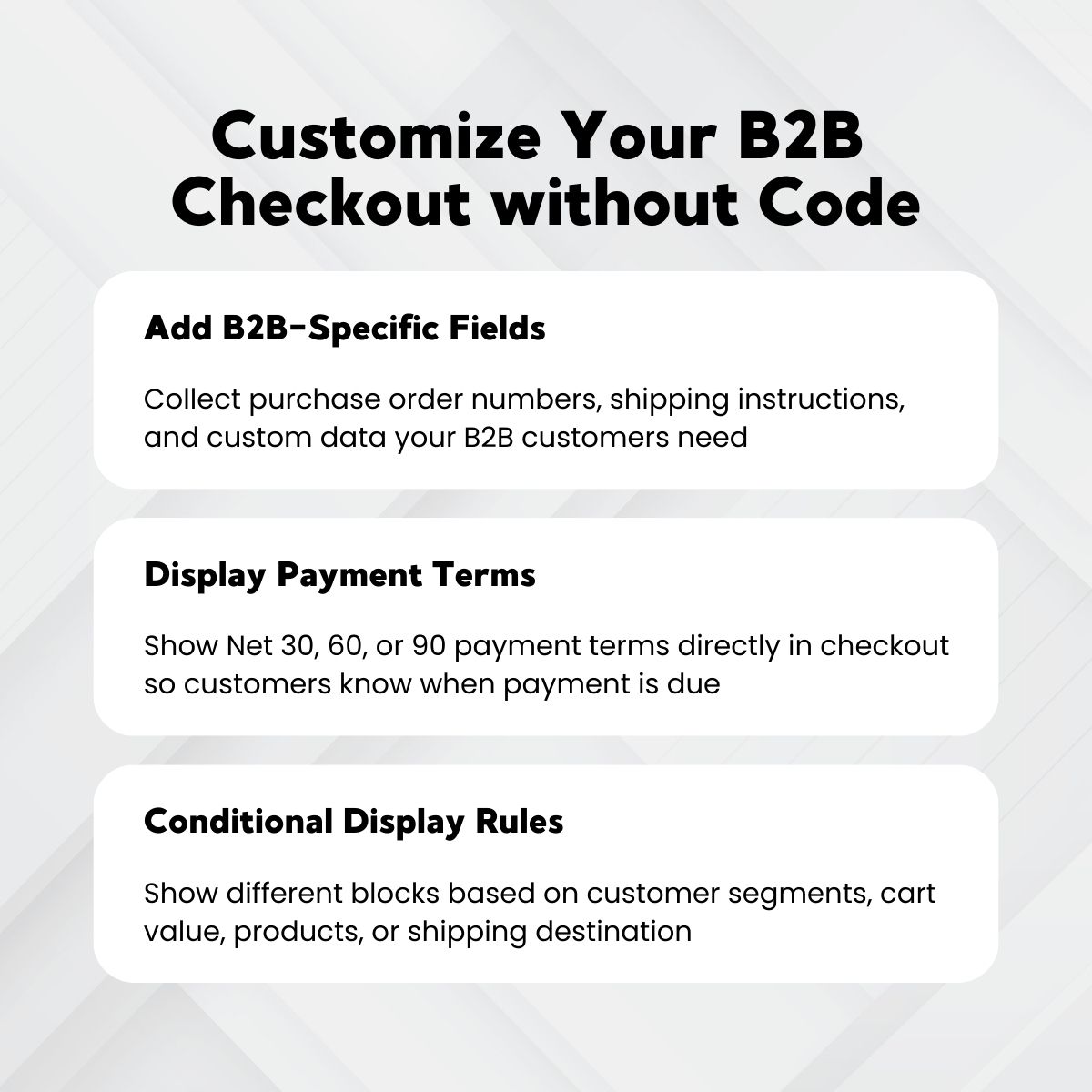 Customize Your B2B Checkout without Code

Add B2B-Specific Fields

Collect purchase order numbers, shipping instructions, and custom data your B2B customers need

Display Payment Terms

Show Net 30, 60, or 90 payment terms directly in checkout so customers know when payment is due

Conditional Display Rules

Show different blocks based on customer segments, cart value, products, or shipping destination